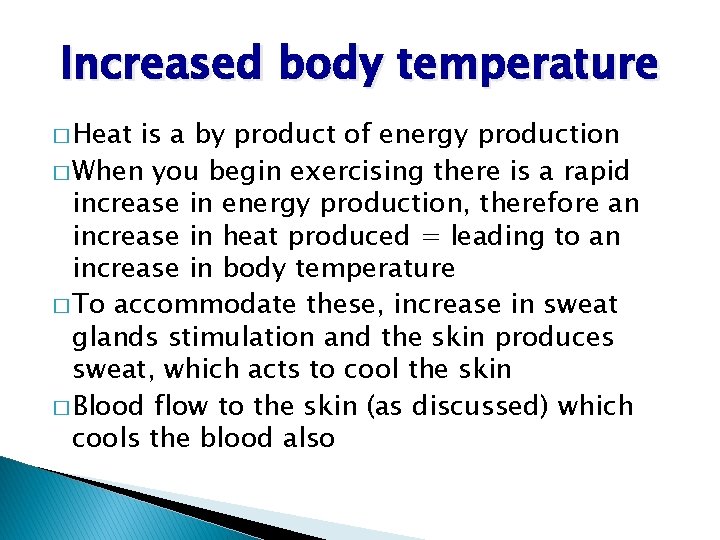 Increased body temperature

□ Heat is a by product of energy production

□ When you begin exercising there is a rapid increase in energy production, therefore an increase in heat produced = leading to an increase in body temperature

□ To accommodate these, increase in sweat glands stimulation and the skin produces sweat, which acts to cool the skin

□ Blood flow to the skin (as discussed) which cools the blood also